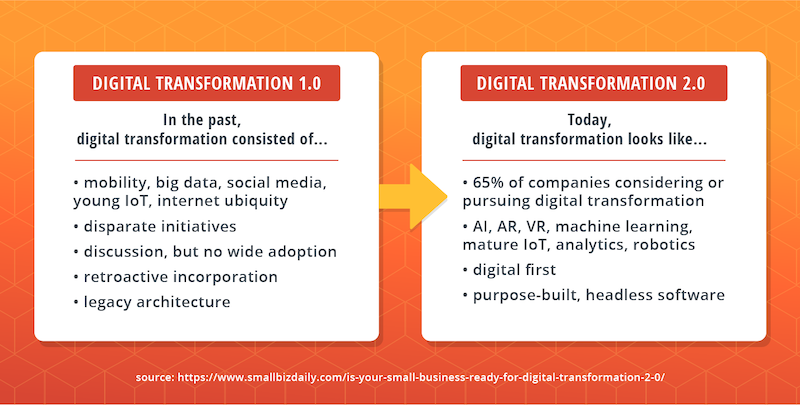 DIGITAL TRANSFORMATION 1.0

In the past, digital transformation consisted of...

• mobility, big data, social media, young IoT, internet ubiquity
• disparate initiatives
• discussion, but no wide adoption
• retroactive incorporation
• legacy architecture

DIGITAL TRANSFORMATION 2.0

Today, digital transformation looks like...

• 65% of companies considering or pursuing digital transformation
• AI, AR, VR, machine learning, mature IoT, analytics, robotics
• digital first
• purpose-built, headless software

source: https://www.smallbizdaily.com/is-your-small-business-ready-for-digital-transformation-2-0/